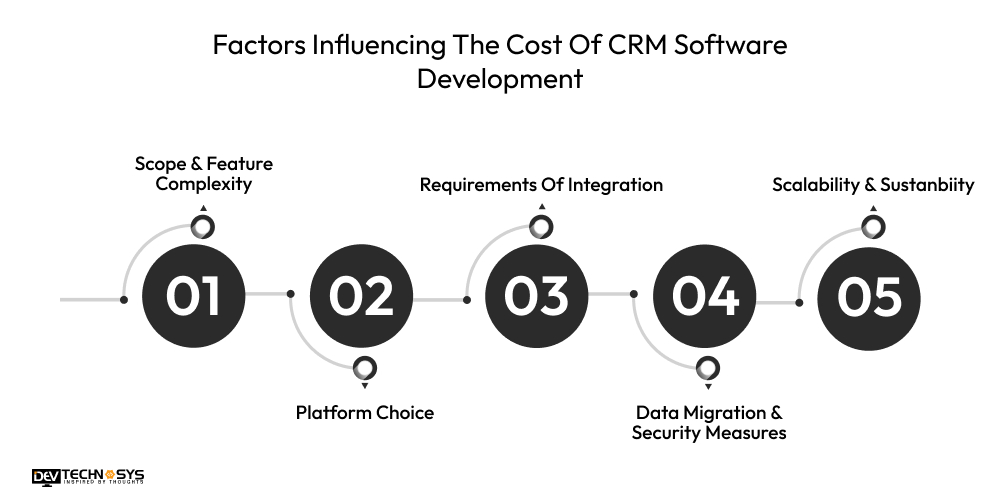 Factors Influencing The Cost Of CRM Software Development

Scope & Feature Complexity

01

02

Platform Choice

Requirements Of Integration

03

04

Data Migration & Security Measures

Scalability & Sustanbiity

05

DEV TECHNOSYS
INSPIRED BY THOUGHTS